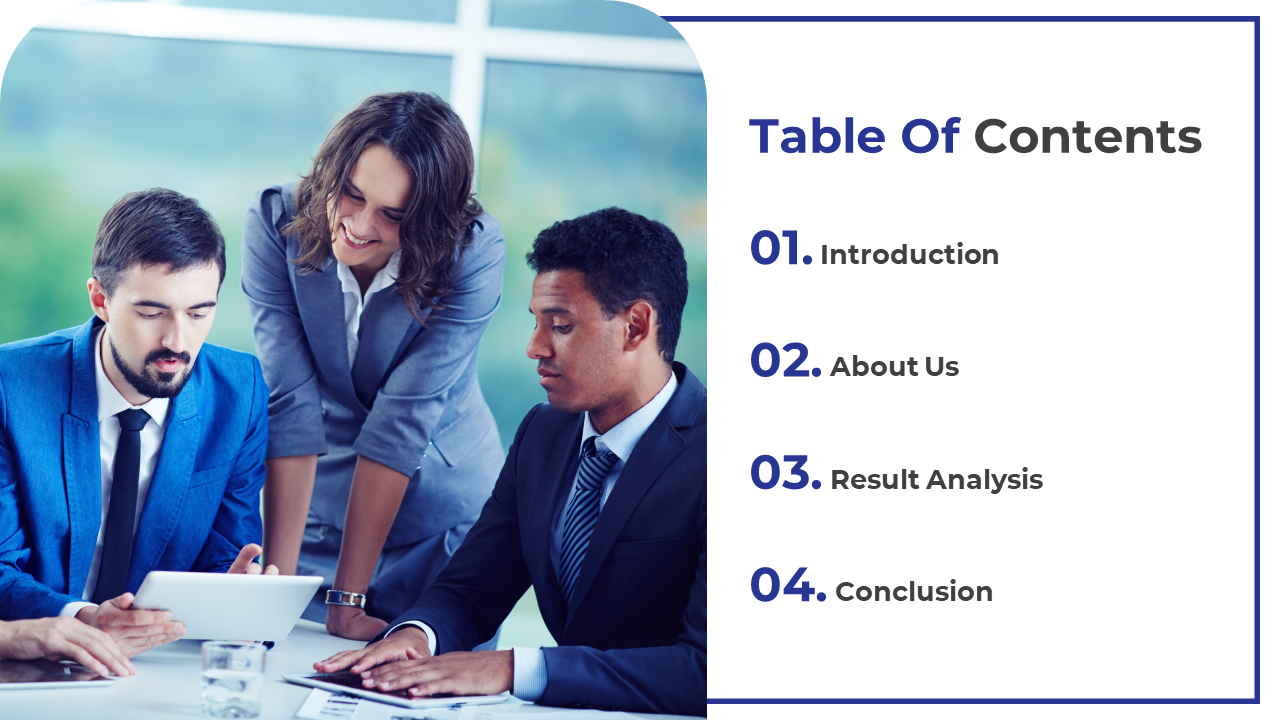 Table Of Contents

01. Introduction

02. About Us

03. Result Analysis

04. Conclusion